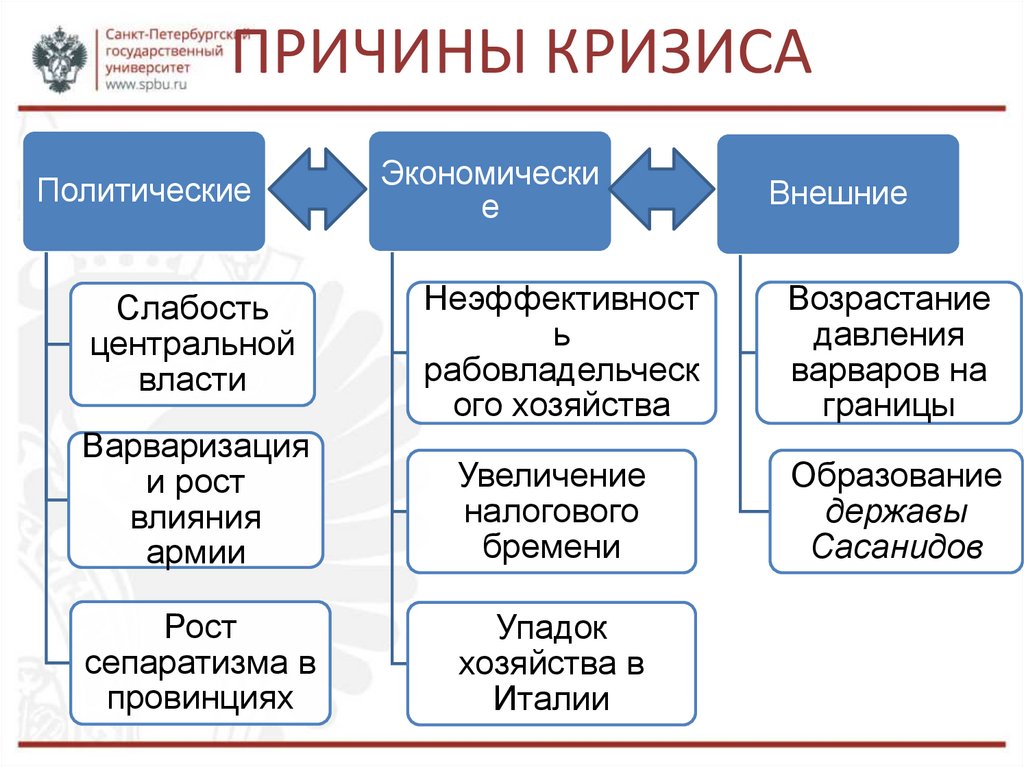 Санкт-Петербургский государственный университет
www.spbu.ru

ПРИЧИНЫ КРИЗИСА

Политические

Слабость центральной власти

Варваризация и рост влияния армии

Рост сепаратизма в провинциях

Экономические

Неэффективность рабовладельческого хозяйства

Увеличение налогового бремени

Упадок хозяйства в Италии

Внешние

Возрастание давления варваров на границы

Образование державы Сасанидов